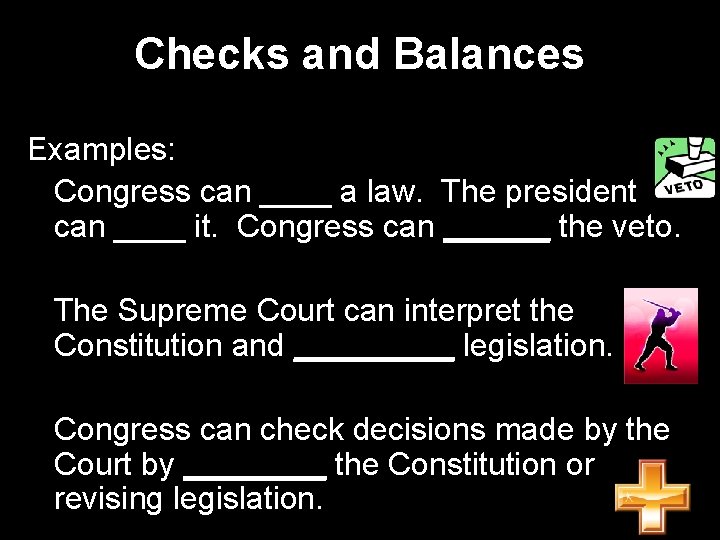 Checks and Balances

Examples:

Congress can ____ a law. The president can ____ it. Congress can ______ the veto.

VETO

The Supreme Court can interpret the Constitution and _________ legislation.

Congress can check decisions made by the Court by ________ the Constitution or revising legislation.